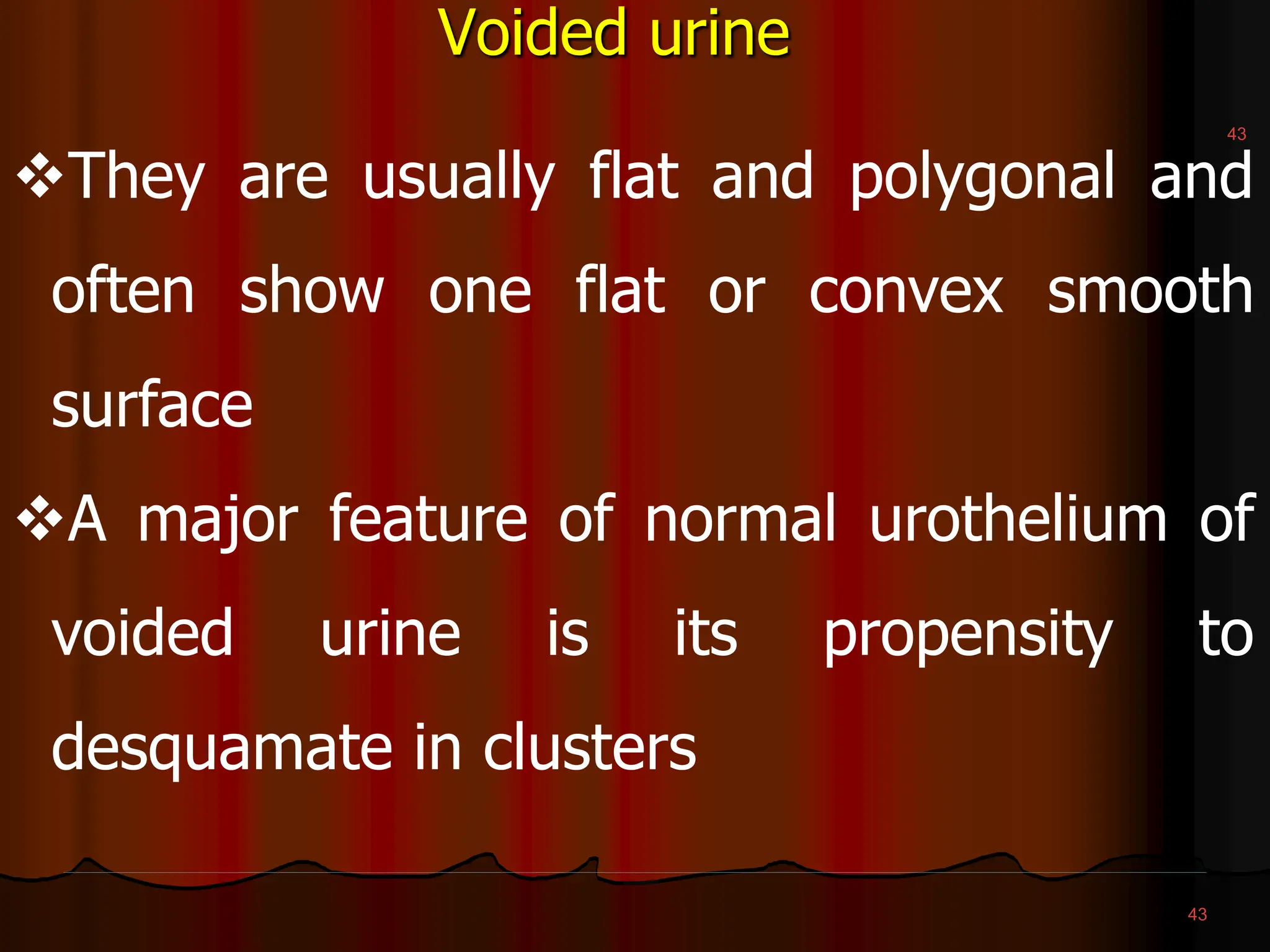 Voided urine

43

❖They are usually flat and polygonal and often show one flat or convex smooth surface

❖A major feature of normal urothelium of voided urine is its propensity to desquamate in clusters

43